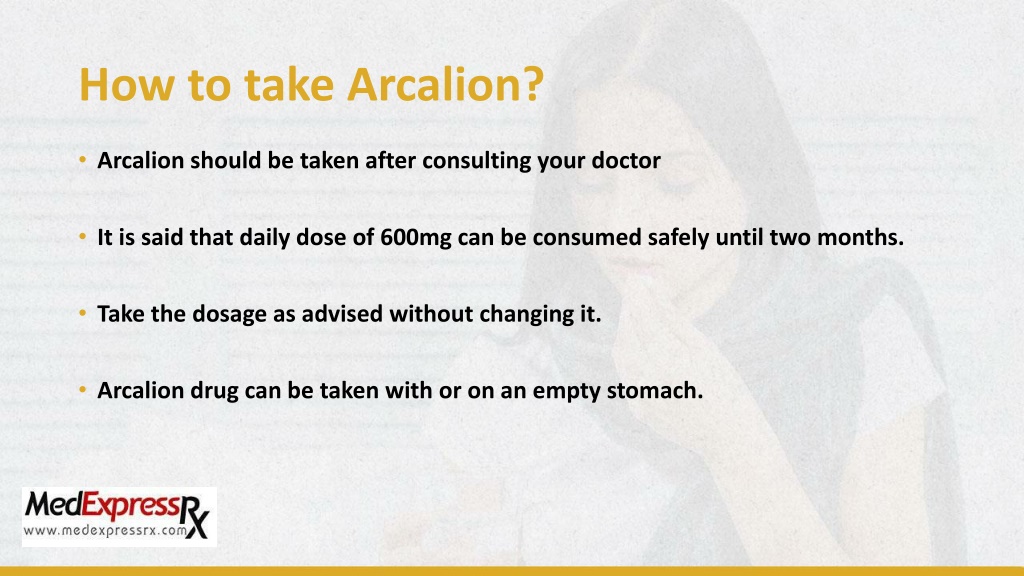 How to take Arcalion?

• Arcalion should be taken after consulting your doctor

• It is said that daily dose of 600mg can be consumed safely until two months.

• Take the dosage as advised without changing it.

• Arcalion drug can be taken with or on an empty stomach.

MedExpressRx
www.medexpressrx.com